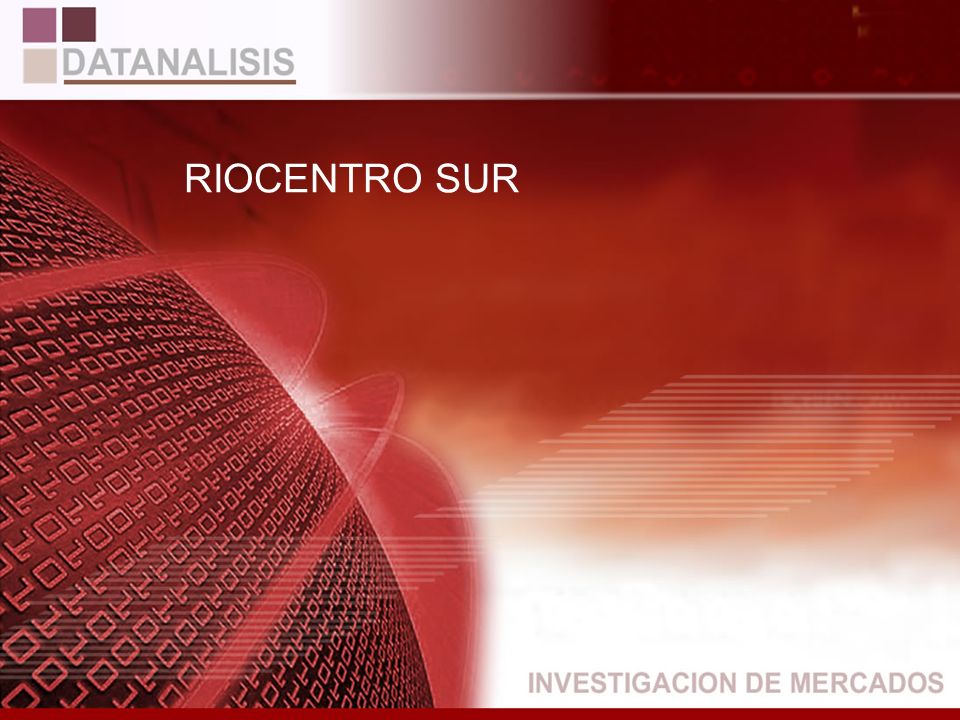 DATANALISIS

RIOCENTRO SUR

INVESTIGACION DE MERCADOS